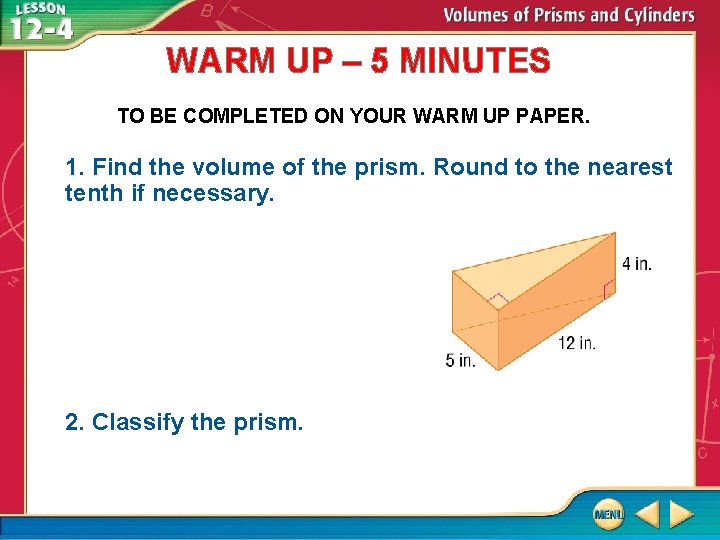 LESSON 12-4

Volumes of Prisms and Cylinders

WARM UP – 5 MINUTES

TO BE COMPLETED ON YOUR WARM UP PAPER.

1. Find the volume of the prism. Round to the nearest tenth if necessary.

4 in.
12 in.
5 in.

2. Classify the prism.

MENU